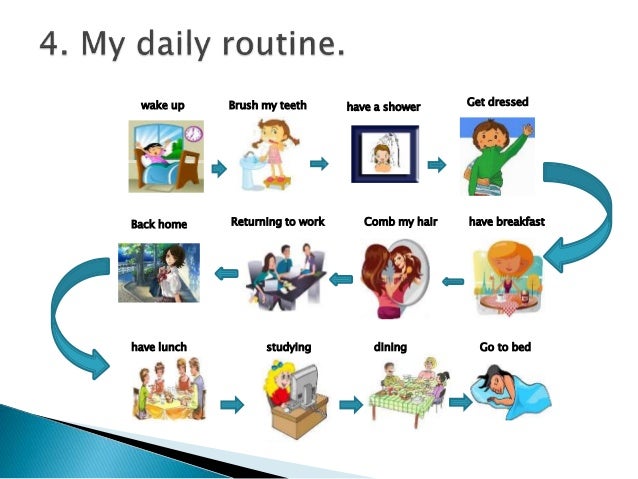 4. My daily routine.

wake up

Brush my teeth

have a shower

Get dressed

have breakfast

Comb my hair

Returning to work

Back home

have lunch

studying

dining

Go to bed